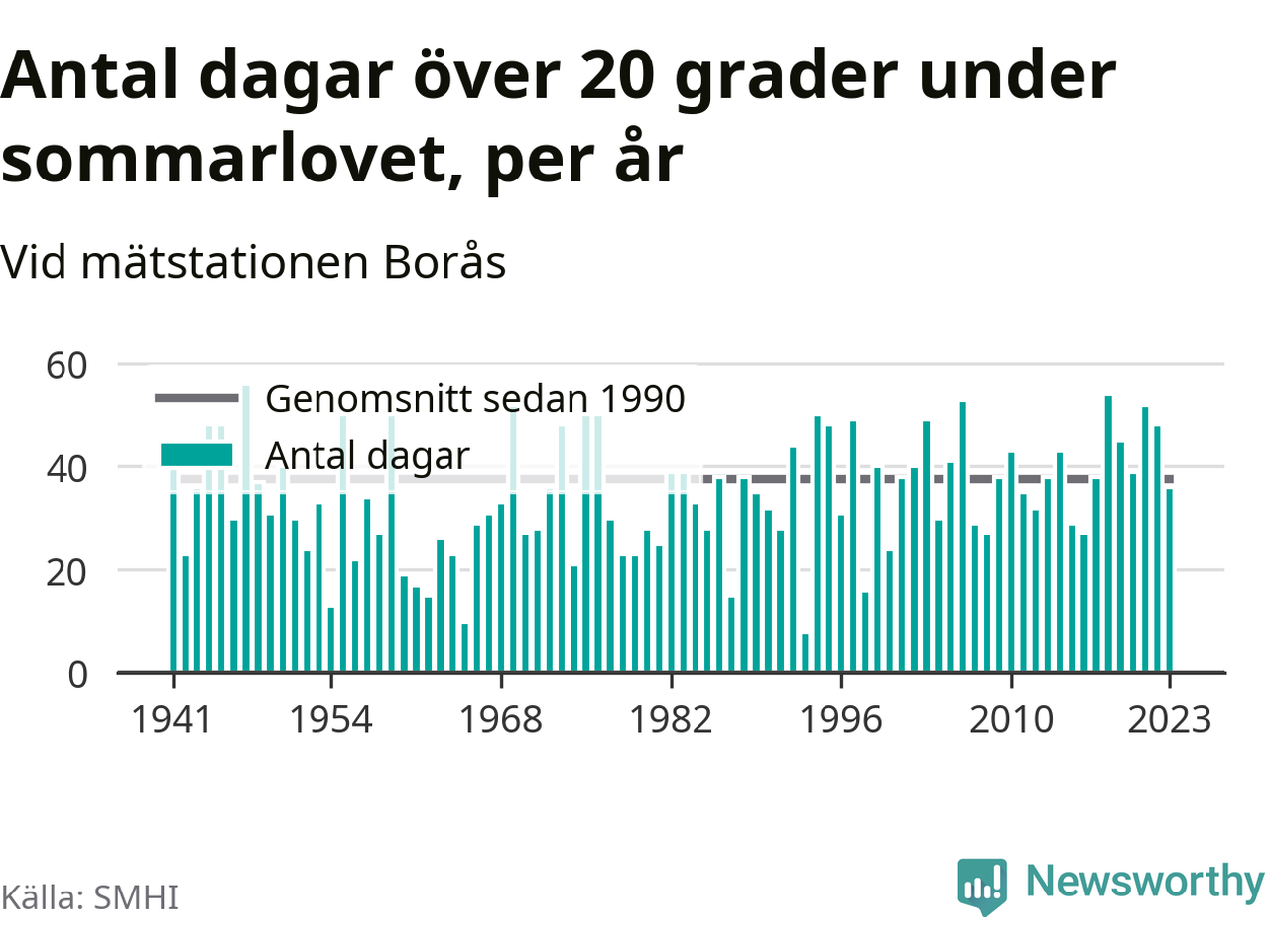 Antal dagar över 20 grader under sommarlovet, per år

Vid mätstationen Borås

60
40
20
0

Genomsnitt sedan 1990
Antal dagar

1941
1954
1968
1982
1996
2010
2023

Källa: SMHI

Newsworthy